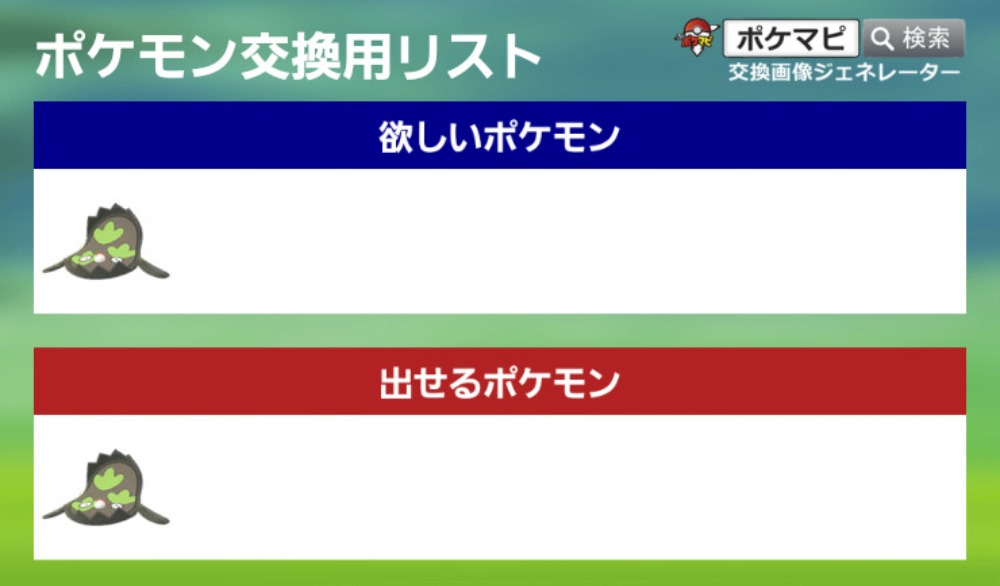 ポケモン交換用リスト

ポケマピ 検索
交換画像ジェネレーター

欲しいポケモン

出せるポケモン